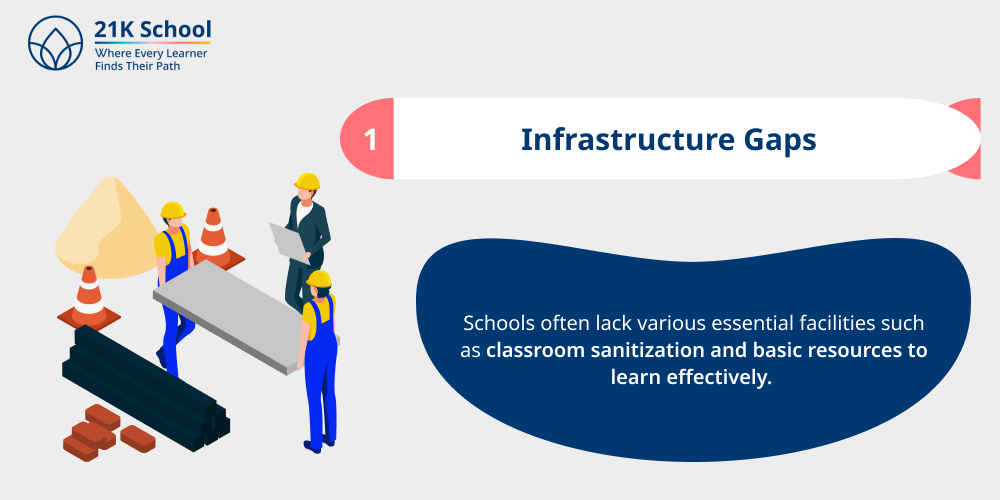 21K School
Where Every Learner
Finds Their Path

1 Infrastructure Gaps

Schools often lack various essential facilities such as classroom sanitization and basic resources to learn effectively.